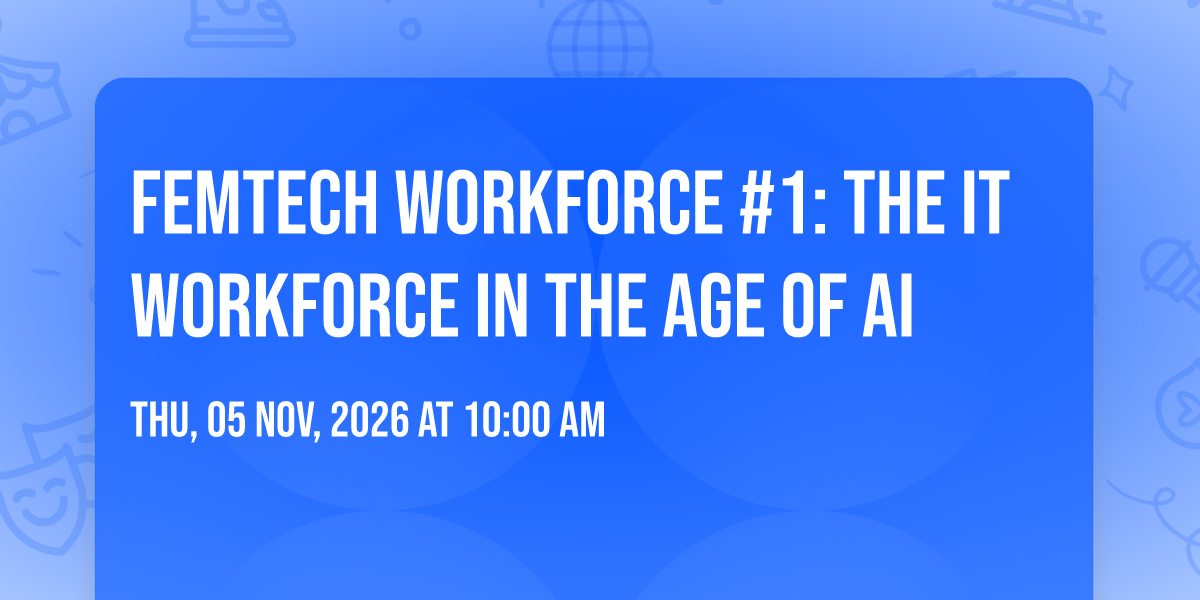 FEMTECH WORKFORCE #1: THE IT WORKFORCE IN THE AGE OF AI

THU, 05 NOV, 2026 AT 10:00 AM